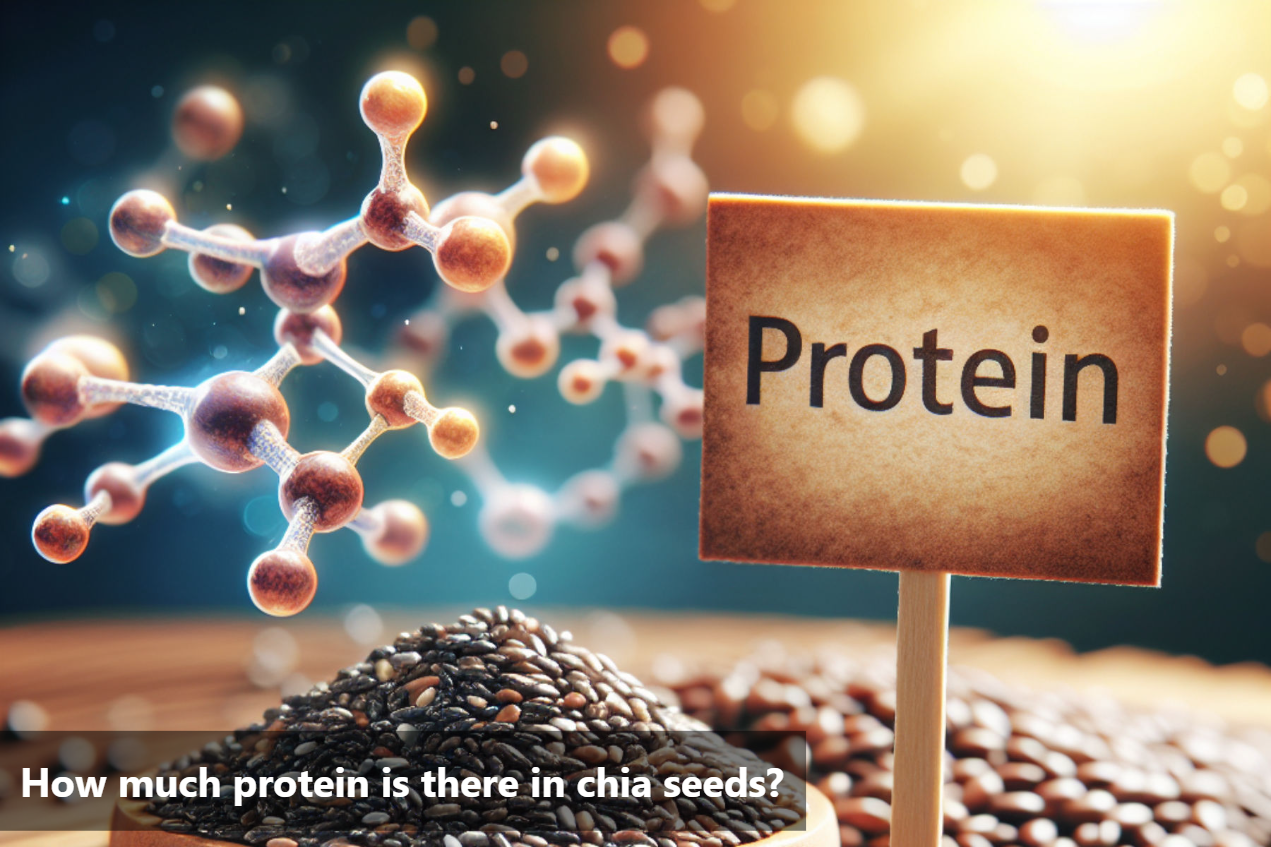 Protein

How much protein is there in chia seeds?